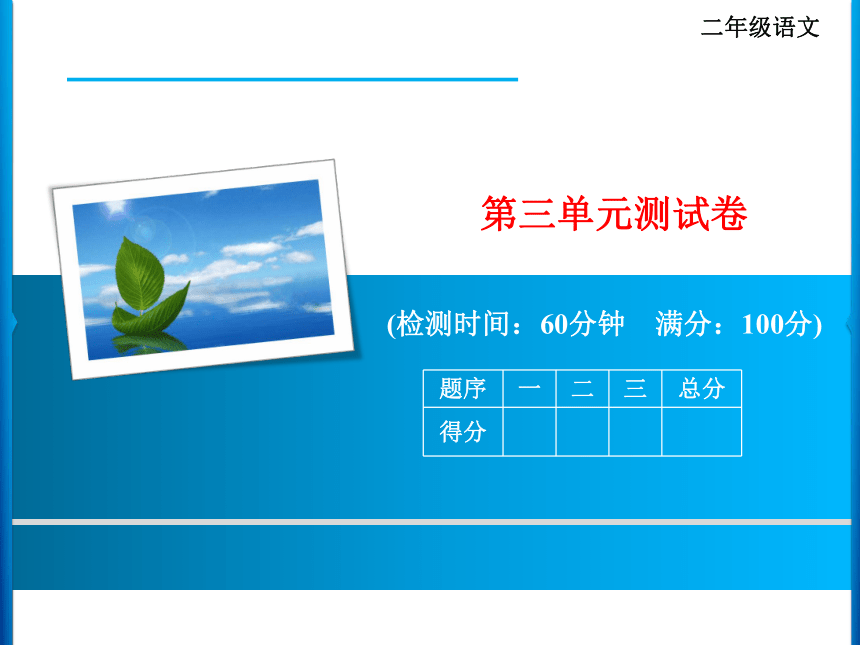 二年级语文

第三单元测试卷

(检测时间：60分钟　满分：100分)

| 题序 | 一 | 二 | 三 | 总分 |
|---|---|---|---|---|
| 得分 | | | | |